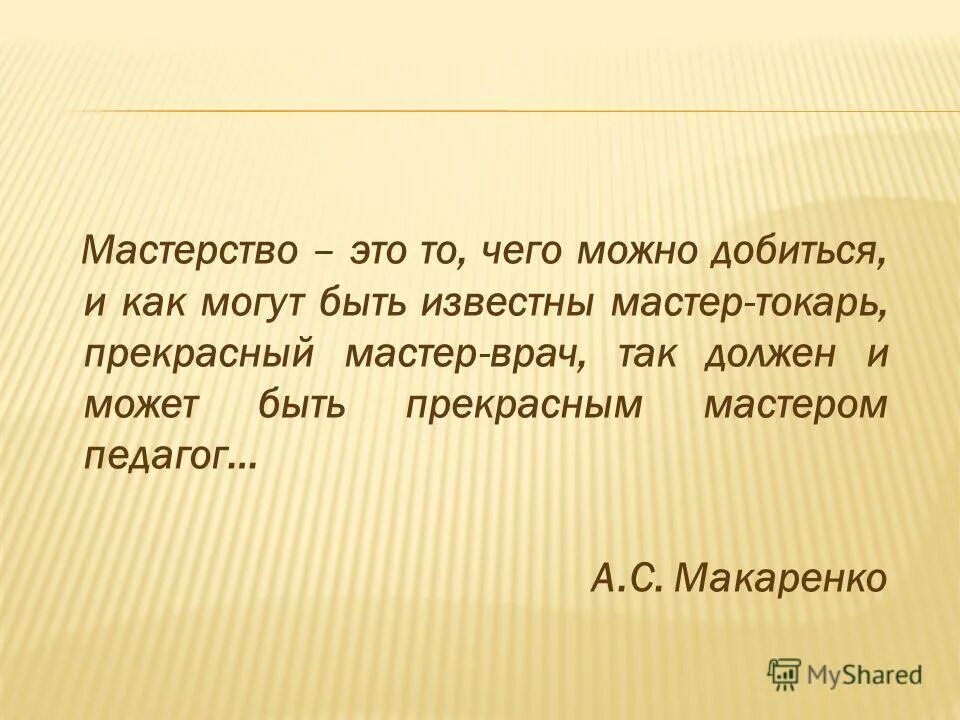 Мастерство – это то, чего можно добиться, и как могут быть известны мастер-токарь, прекрасный мастер-врач, так должен и может быть прекрасным мастером педагог…

А.С. Макаренко

MyShared